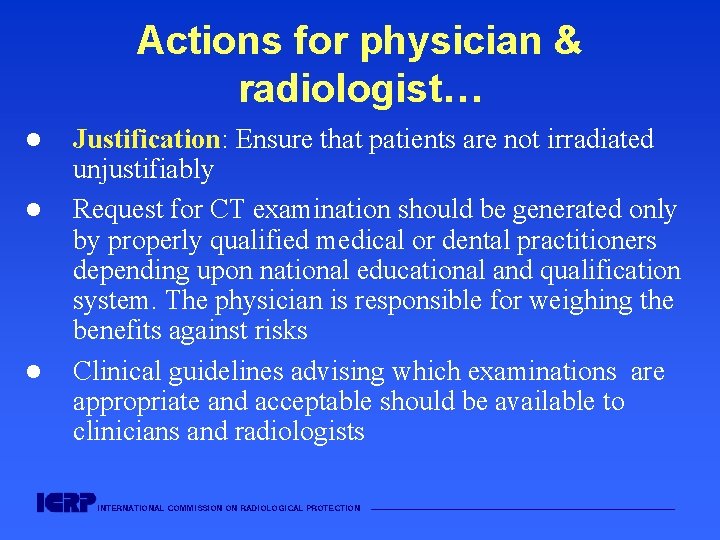 Actions for physician & radiologist…

● Justification: Ensure that patients are not irradiated unjustifiably

● Request for CT examination should be generated only by properly qualified medical or dental practitioners depending upon national educational and qualification system. The physician is responsible for weighing the benefits against risks

● Clinical guidelines advising which examinations are appropriate and acceptable should be available to clinicians and radiologists

ICRP INTERNATIONAL COMMISSION ON RADIOLOGICAL PROTECTION